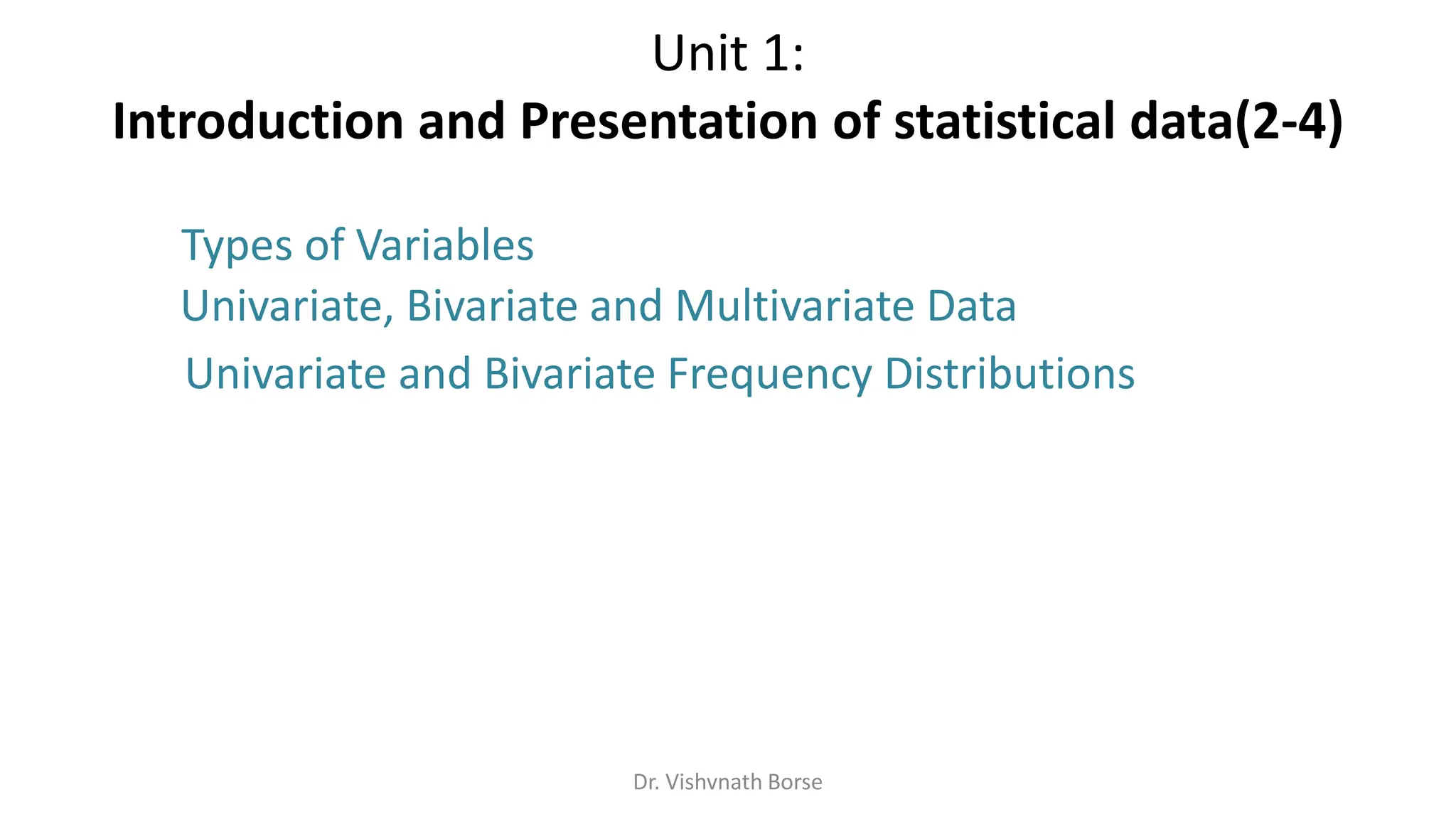 Unit 1:
Introduction and Presentation of statistical data(2-4)

Types of Variables
Univariate, Bivariate and Multivariate Data
Univariate and Bivariate Frequency Distributions

Dr. Vishvnath Borse